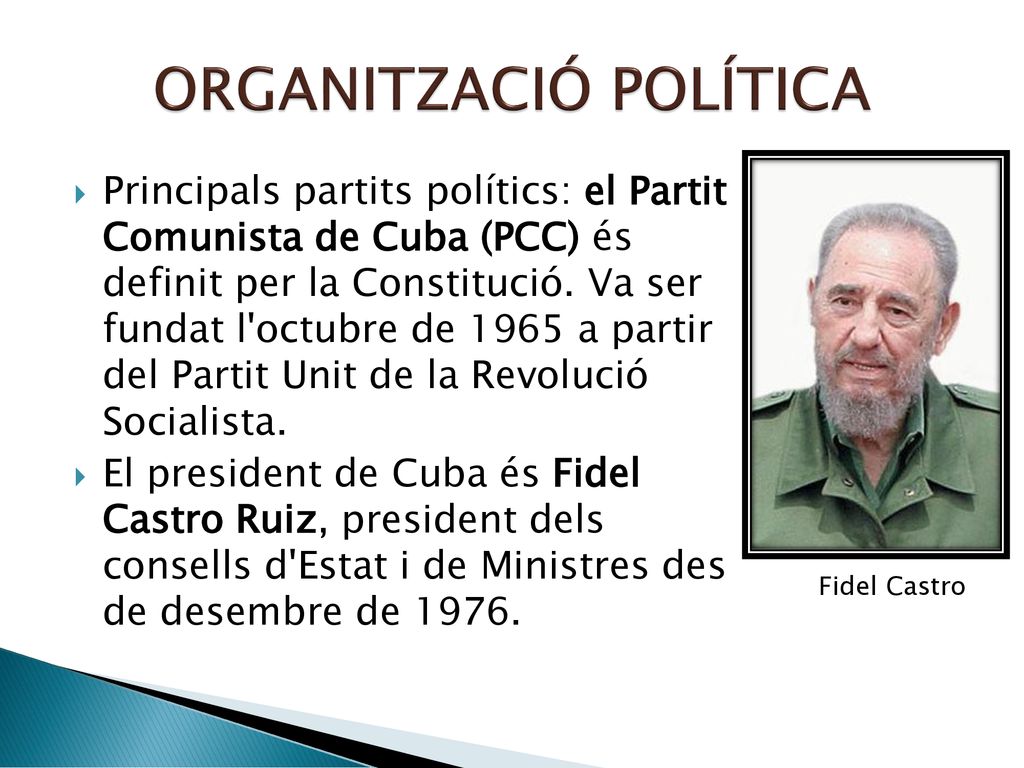 ORGANITZACIÓ POLÍTICA

Principals partits polítics: el Partit Comunista de Cuba (PCC) és definit per la Constitució. Va ser fundat l'octubre de 1965 a partir del Partit Unit de la Revolució Socialista.

El president de Cuba és Fidel Castro Ruiz, president dels consells d'Estat i de Ministres des de desembre de 1976.

Fidel Castro